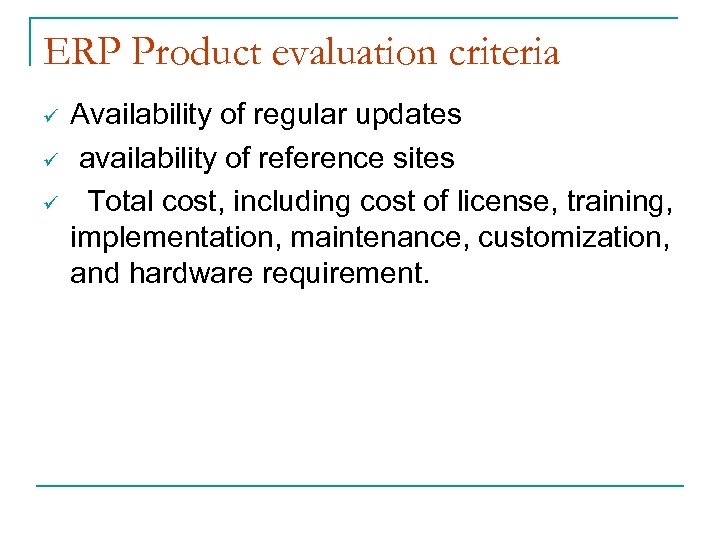 ERP Product evaluation criteria

✓ Availability of regular updates

✓ availability of reference sites

✓ Total cost, including cost of license, training, implementation, maintenance, customization, and hardware requirement.